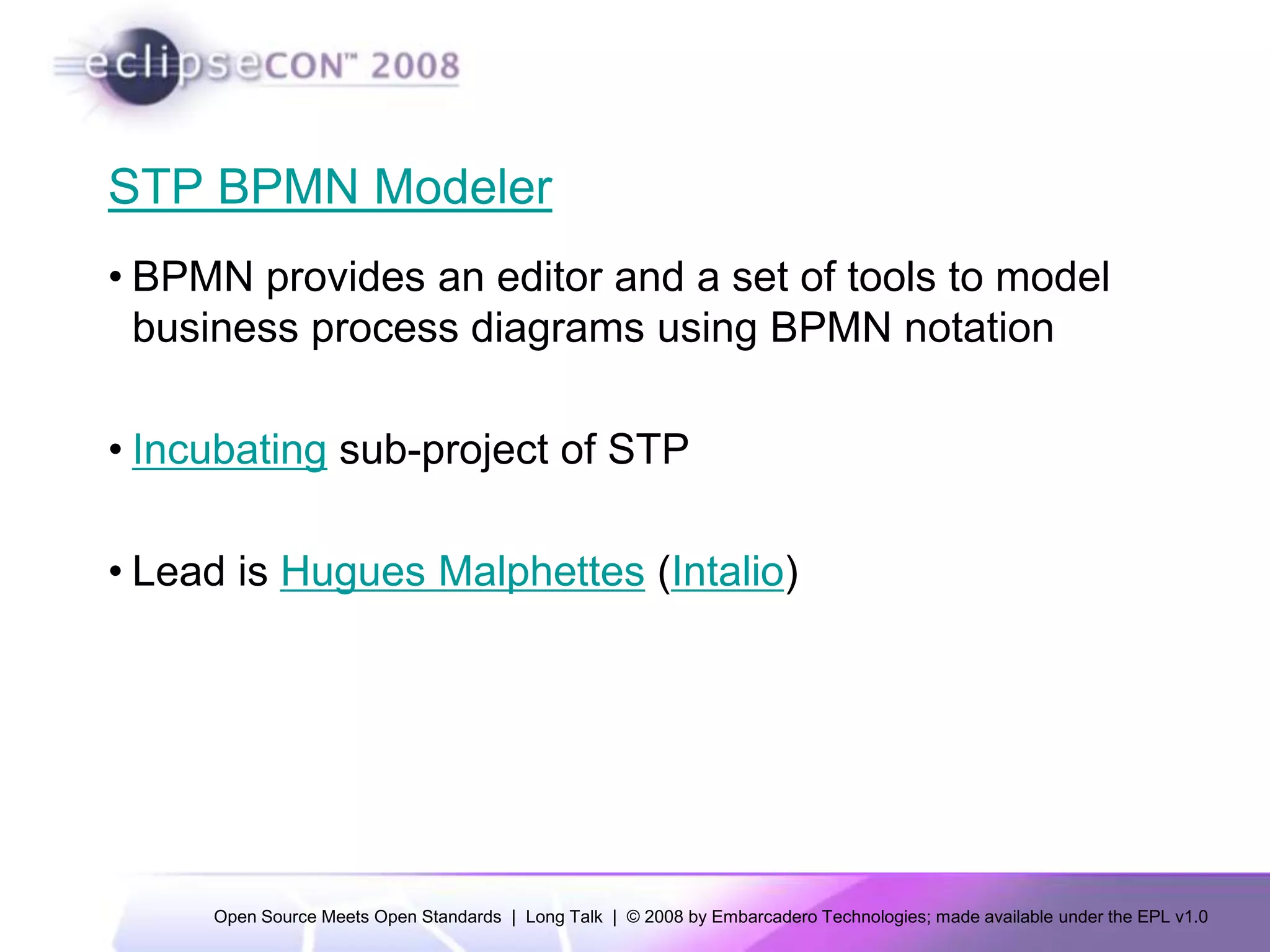 eclipseCON™ 2008

STP BPMN Modeler

• BPMN provides an editor and a set of tools to model business process diagrams using BPMN notation

• Incubating sub-project of STP

• Lead is Hugues Malphettes (Intalio)

Open Source Meets Open Standards | Long Talk | © 2008 by Embarcadero Technologies; made available under the EPL v1.0